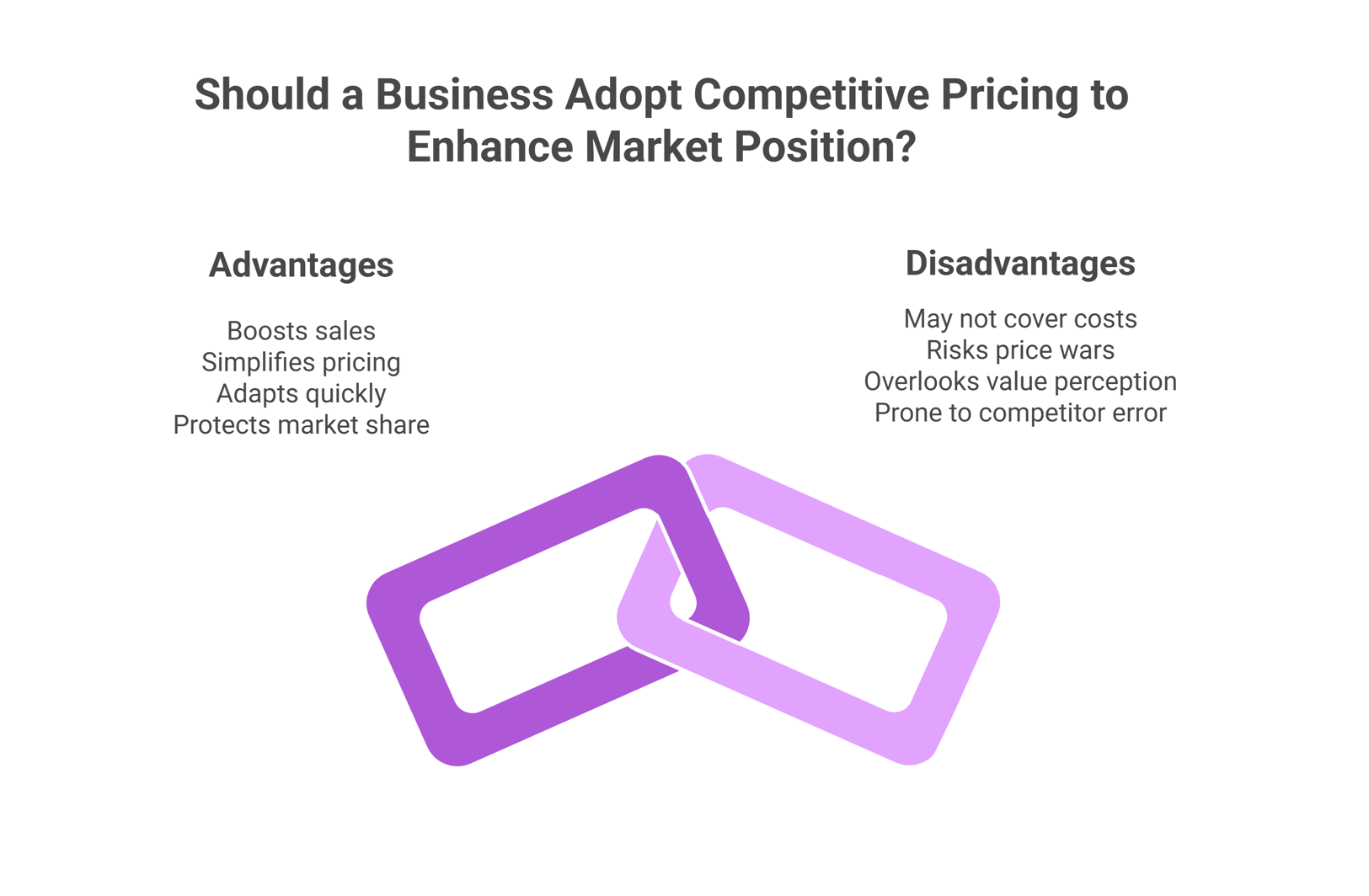 Should a Business Adopt Competitive Pricing to Enhance Market Position?

Advantages

Boosts sales
Simplifies pricing
Adapts quickly
Protects market share

Disadvantages

May not cover costs
Risks price wars
Overlooks value perception
Prone to competitor error